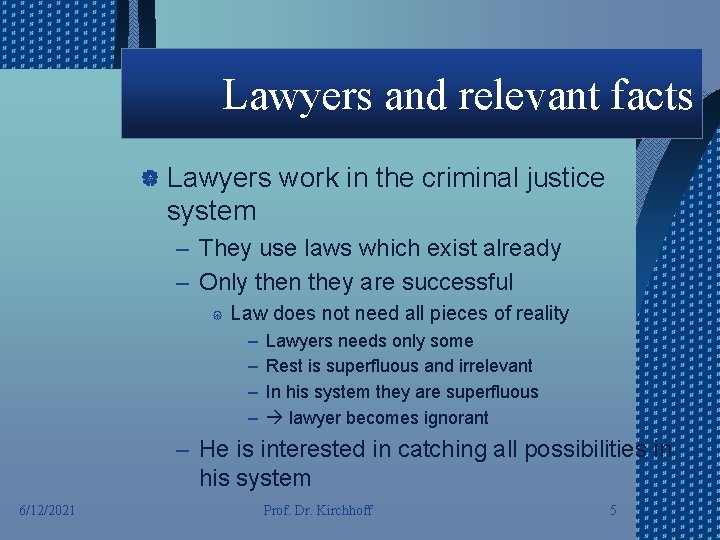 Lawyers and relevant facts

Lawyers work in the criminal justice system

– They use laws which exist already

– Only then they are successful

Law does not need all pieces of reality

– Lawyers needs only some

– Rest is superfluous and irrelevant

– In his system they are superfluous

– → lawyer becomes ignorant

– He is interested in catching all possibilities in his system

6/12/2021

Prof. Dr. Kirchhoff

5